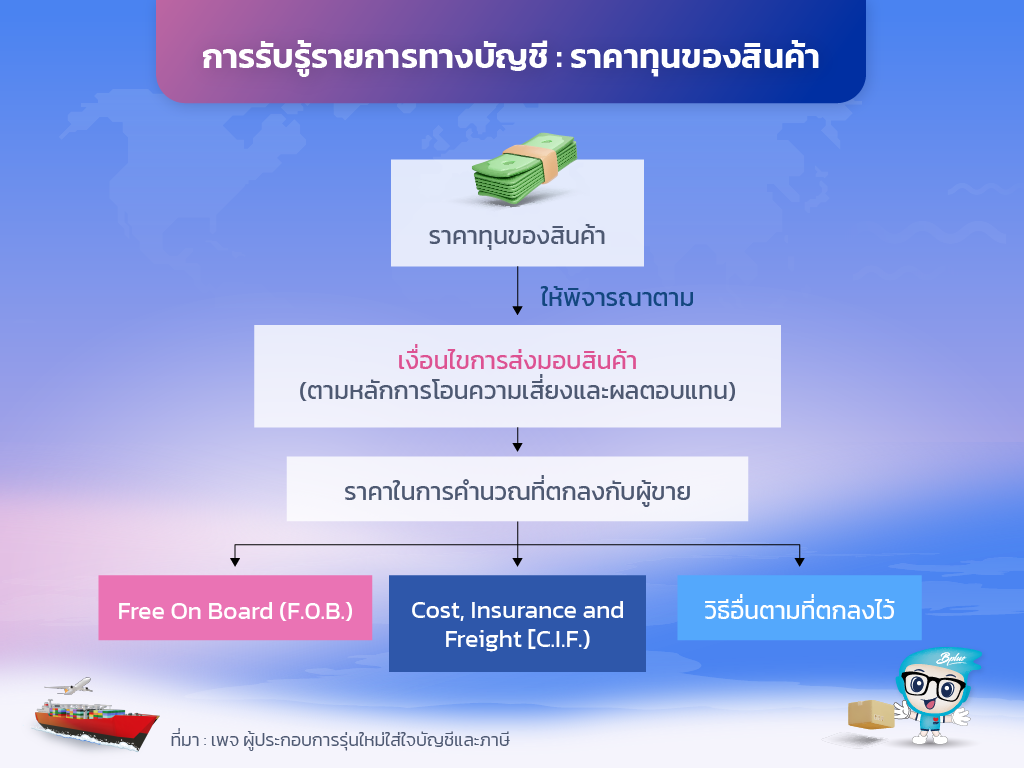 การรับรู้รายการทางบัญชี : ราคาทุนของสินค้า

ราคาทุนของสินค้า

ให้พิจารณาตาม

เงื่อนไขการส่งมอบสินค้า
(ตามหลักการโอนความเสี่ยงและผลตอบแทน)

ราคาในการคำนวณที่ตกลงกับผู้ขาย

Free On Board (F.O.B.)

Cost, Insurance and Freight [C.I.F.)

วิธีอื่นตามที่ตกลงไว้

Bplus

ที่มา : เพจ ผู้ประกอบการรุ่นใหม่ใส่ใจบัญชีและภาษี